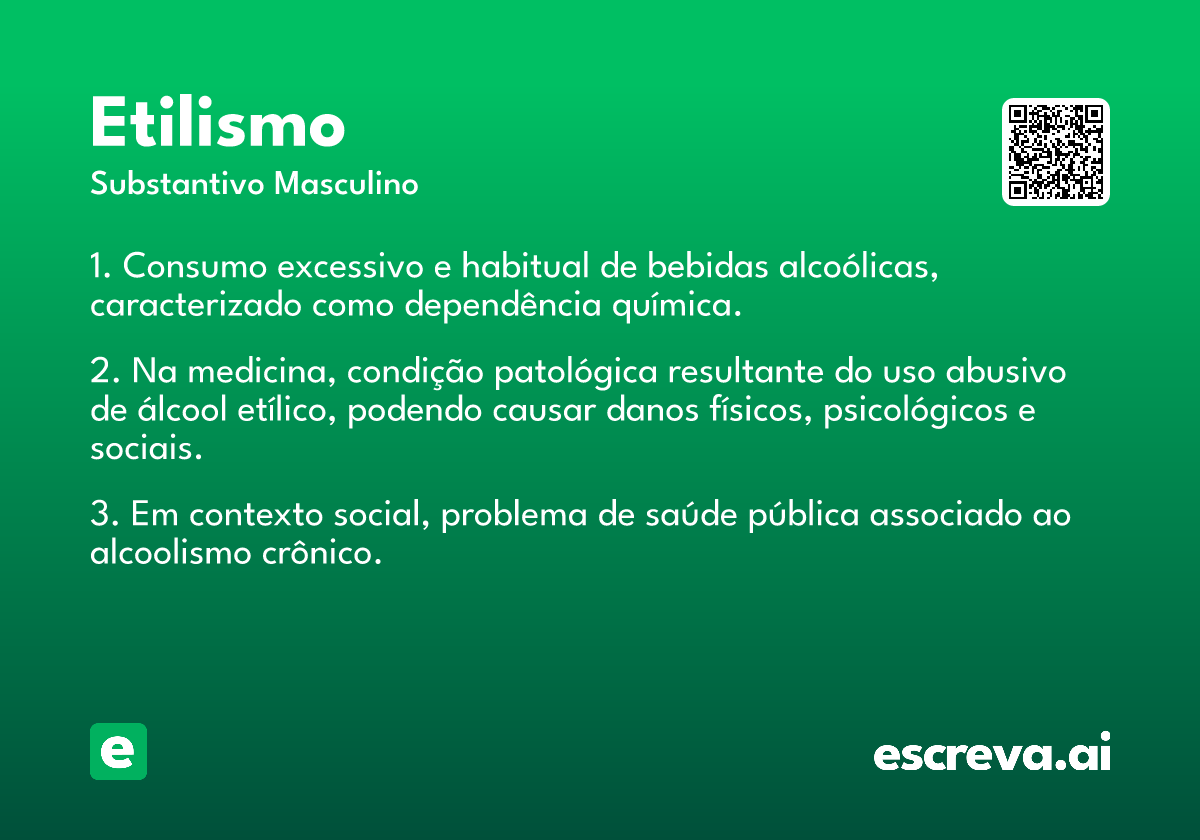 Etilismo
Substantivo Masculino

1. Consumo excessivo e habitual de bebidas alcoólicas, caracterizado como dependência química.

2. Na medicina, condição patológica resultante do uso abusivo de álcool etílico, podendo causar danos físicos, psicológicos e sociais.

3. Em contexto social, problema de saúde pública associado ao alcoolismo crônico.

e

escreva.ai